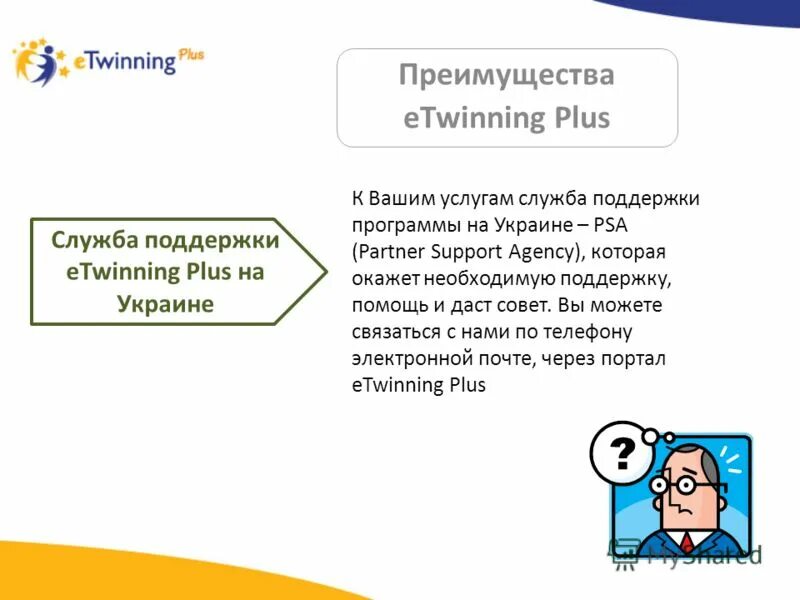 eTwinning Plus

Преимущества eTwinning Plus

Служба поддержки eTwinning Plus на Украине

К Вашим услугам служба поддержки программы на Украине – PSA (Partner Support Agency), которая окажет необходимую поддержку, помощь и даст совет. Вы можете связаться с нами по телефону электронной почте, через портал eTwinning Plus

?

MyShared